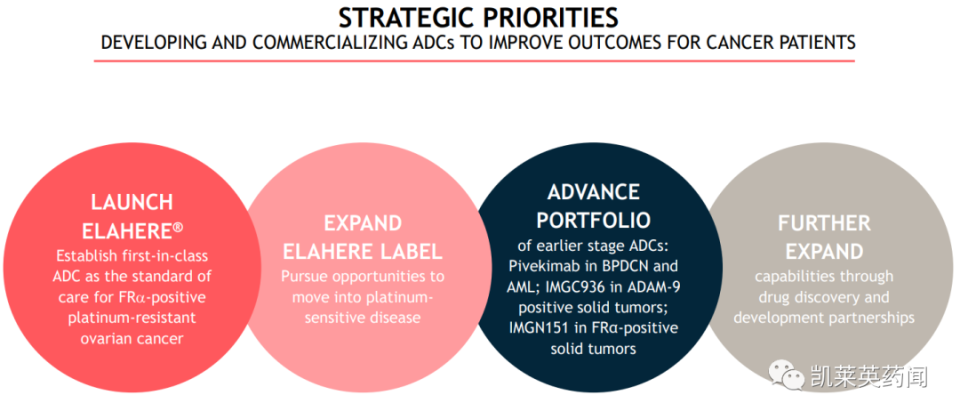 STRATEGIC PRIORITIES
DEVELOPING AND COMMERCIALIZING ADCs TO IMPROVE OUTCOMES FOR CANCER PATIENTS

LAUNCH ELAHERE®
Establish first-in-class ADC as the standard of care for FRα-positive platinum-resistant ovarian cancer

EXPAND ELAHERE LABEL
Pursue opportunities to move into platinum-sensitive disease

ADVANCE PORTFOLIO
of earlier stage ADCs: Pivekimab in BPDCN and AML; IMGC936 in ADAM-9 positive solid tumors; IMGN151 in FRα-positive solid tumors

FURTHER EXPAND
capabilities through drug discovery and development partnerships

凯莱英药闻